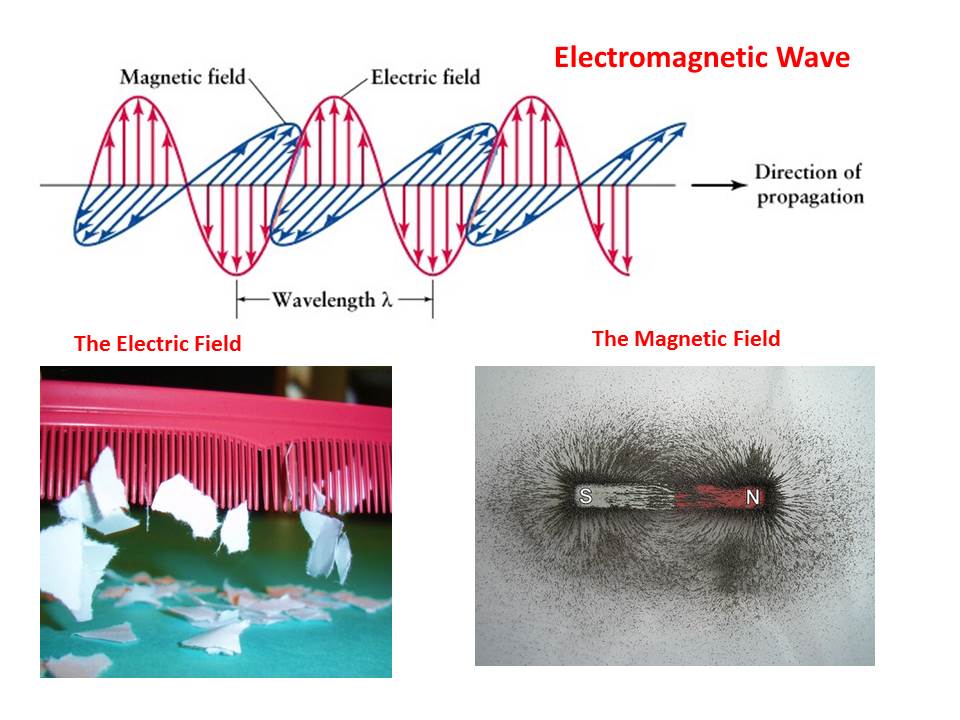 Electromagnetic Wave

Magnetic field

Electric field

Direction of propagation

Wavelength $\lambda$

The Electric Field

The Magnetic Field

S

N